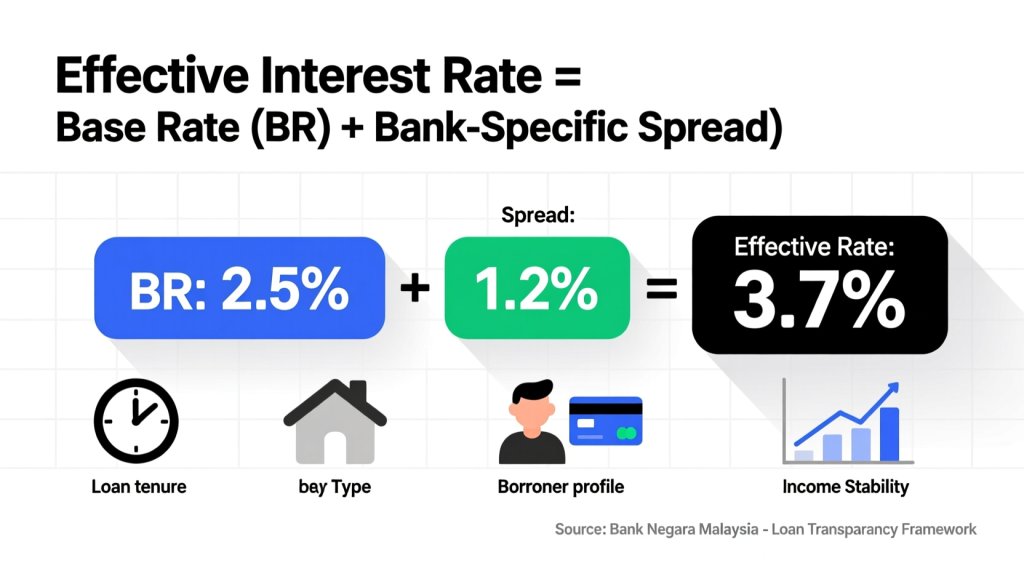 Effective Interest Rate =
Base Rate (BR) + Bank-Specific Spread)

Spread:

BR: 2.5% + 1.2% =

Effective Rate:
3.7%

Loan tenure

bay Type

Borroner profile

Income Stability

Source: Bank Negara Malaysia - Loan Transparancy Framework